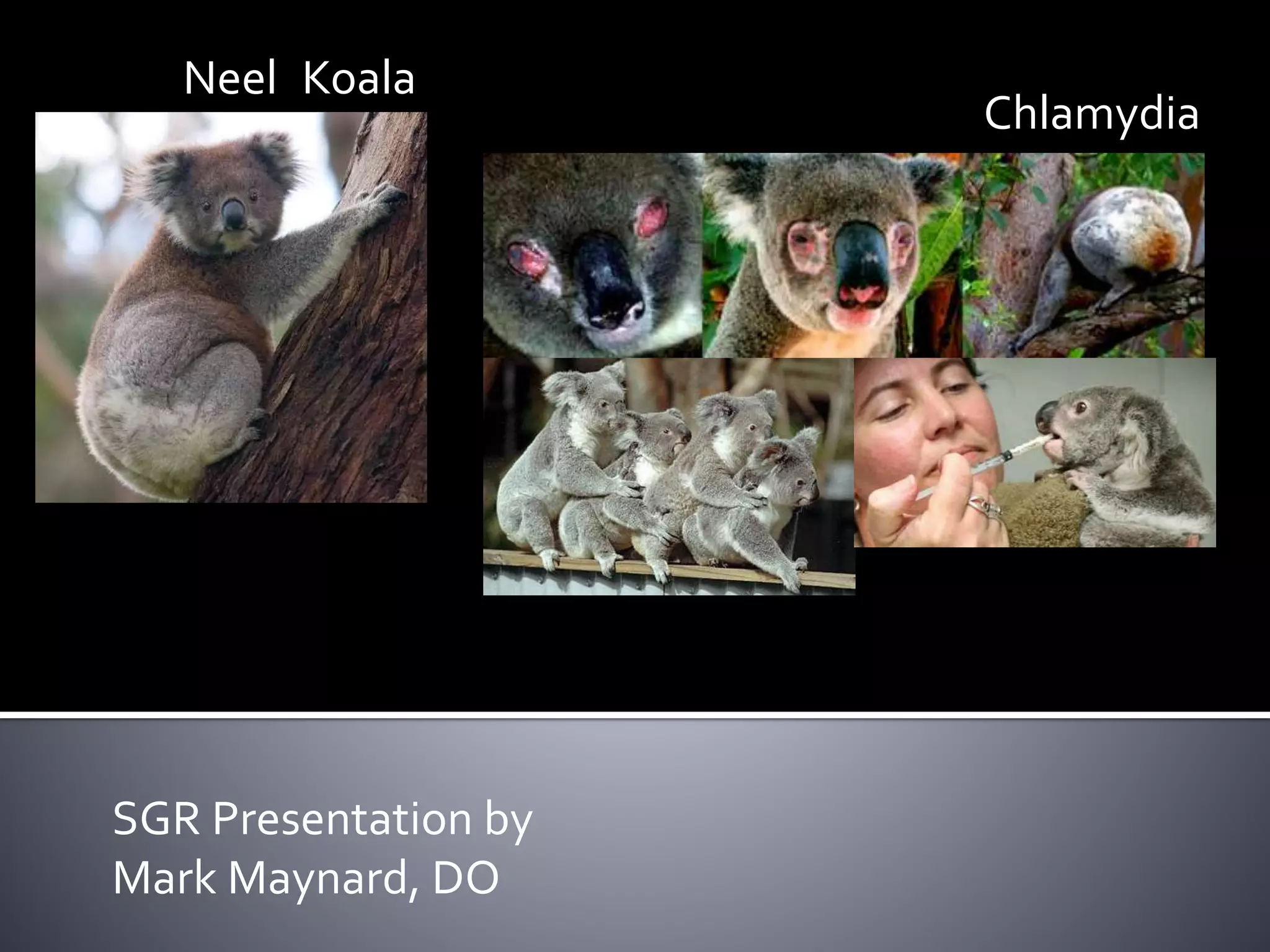 Neel Koala

Chlamydia

SGR Presentation by
Mark Maynard, DO